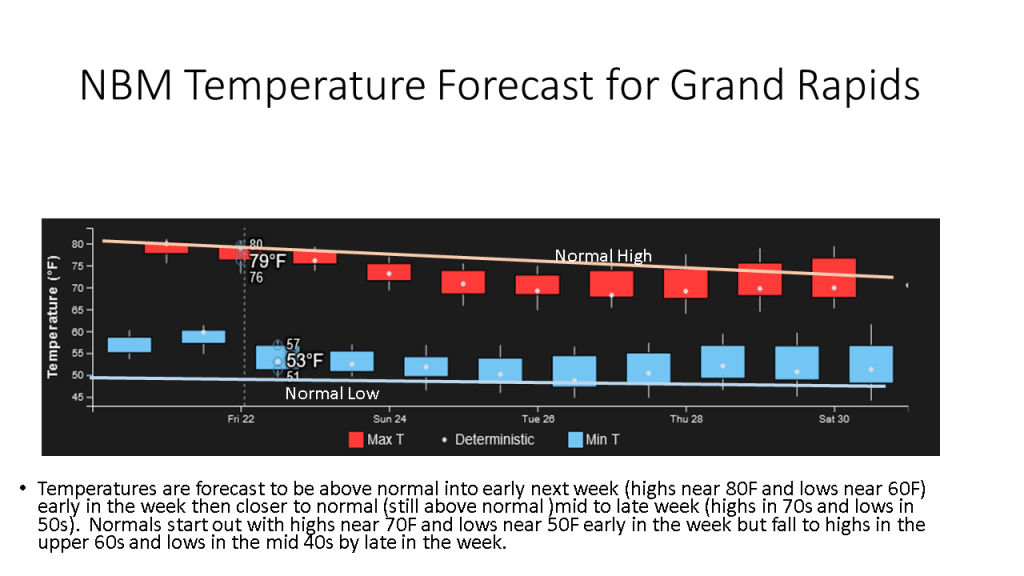 NBM Temperature Forecast for Grand Rapids

Temperature (°F)
80
75
70
65
60
55
50
45

80
79°F
76
57
53°F
51

Normal High
Normal Low

Fri 22
Sun 24
Tue 26
Thu 28
Sat 30

Max T
Deterministic
Min T

• Temperatures are forecast to be above normal into early next week (highs near 80F and lows near 60F) early in the week then closer to normal (still above normal )mid to late week (highs in 70s and lows in 50s). Normals start out with highs near 70F and lows near 50F early in the week but fall to highs in the upper 60s and lows in the mid 40s by late in the week.